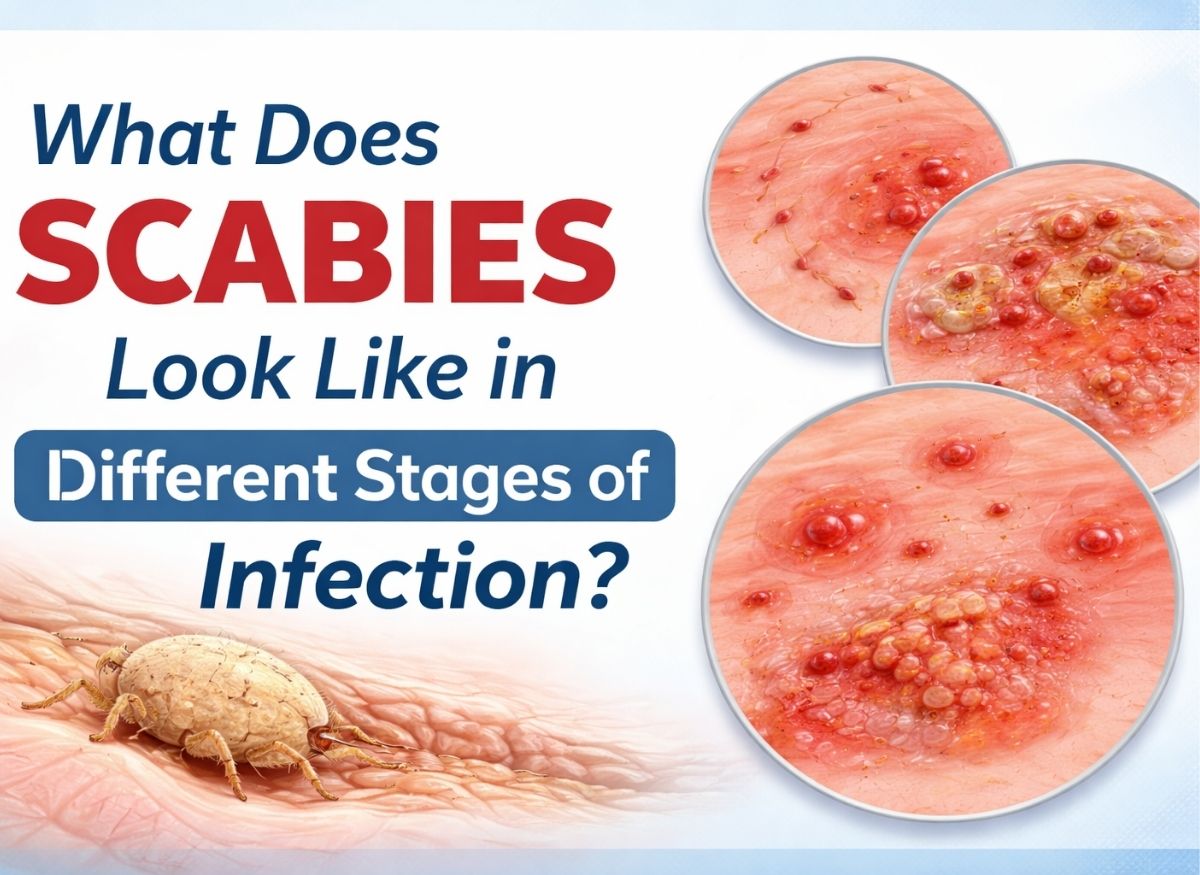 What Does SCABIES Look Like in Different Stages of Infection?